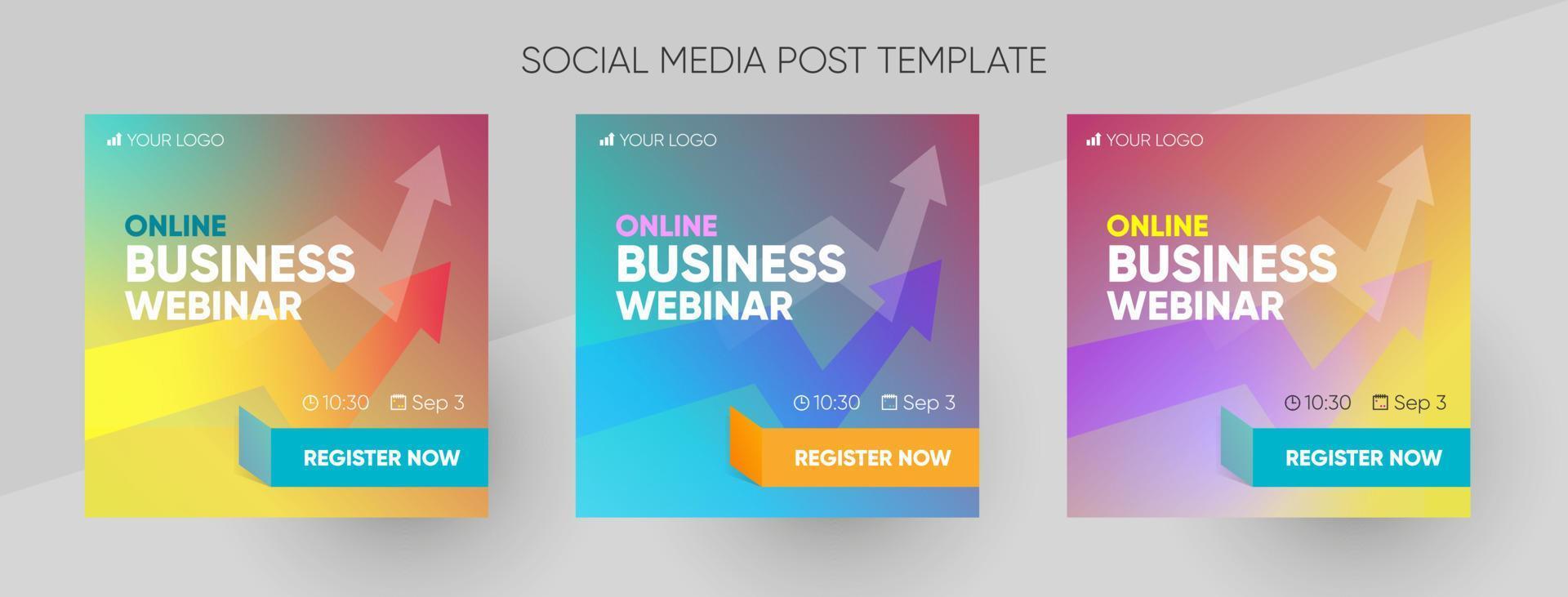 SOCIAL MEDIA POST TEMPLATE

YOUR LOGO

ONLINE
BUSINESS
WEBINAR

10:30 Sep 3

REGISTER NOW

YOUR LOGO

ONLINE
BUSINESS
WEBINAR

10:30 Sep 3

REGISTER NOW

YOUR LOGO

ONLINE
BUSINESS
WEBINAR

10:30 Sep 3

REGISTER NOW